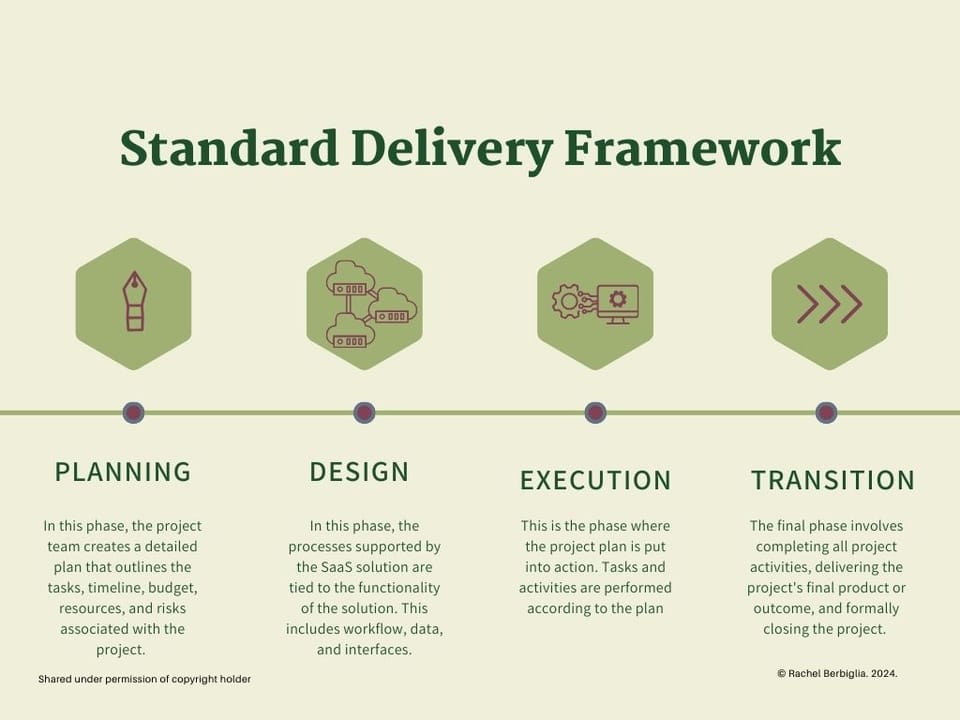 Standard Delivery Framework

PLANNING

In this phase, the project team creates a detailed plan that outlines the tasks, timeline, budget, resources, and risks associated with the project.

DESIGN

In this phase, the processes supported by the SaaS solution are tied to the functionality of the solution. This includes workflow, data, and interfaces.

EXECUTION

This is the phase where the project plan is put into action. Tasks and activities are performed according to the plan

TRANSITION

The final phase involves completing all project activities, delivering the project's final product or outcome, and formally closing the project.

Shared under permission of copyright holder

© Rachel Berbiglia. 2024.